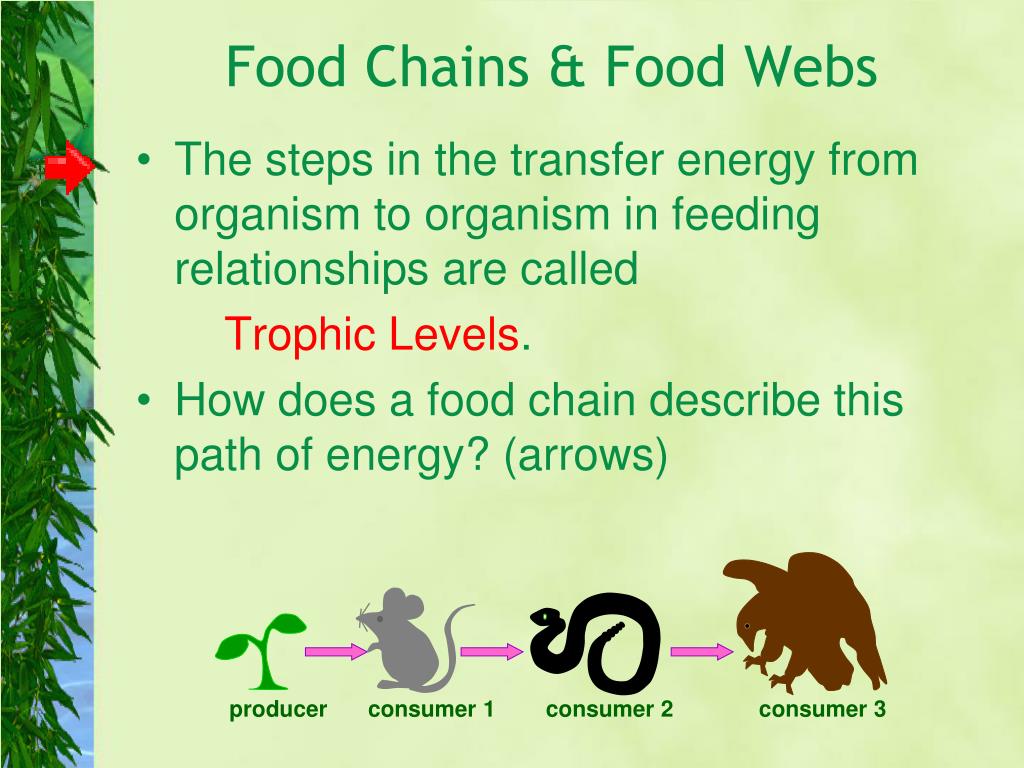 Food Chains & Food Webs

• The steps in the transfer energy from organism to organism in feeding relationships are called

Trophic Levels.

• How does a food chain describe this path of energy? (arrows)

producer consumer 1 consumer 2 consumer 3